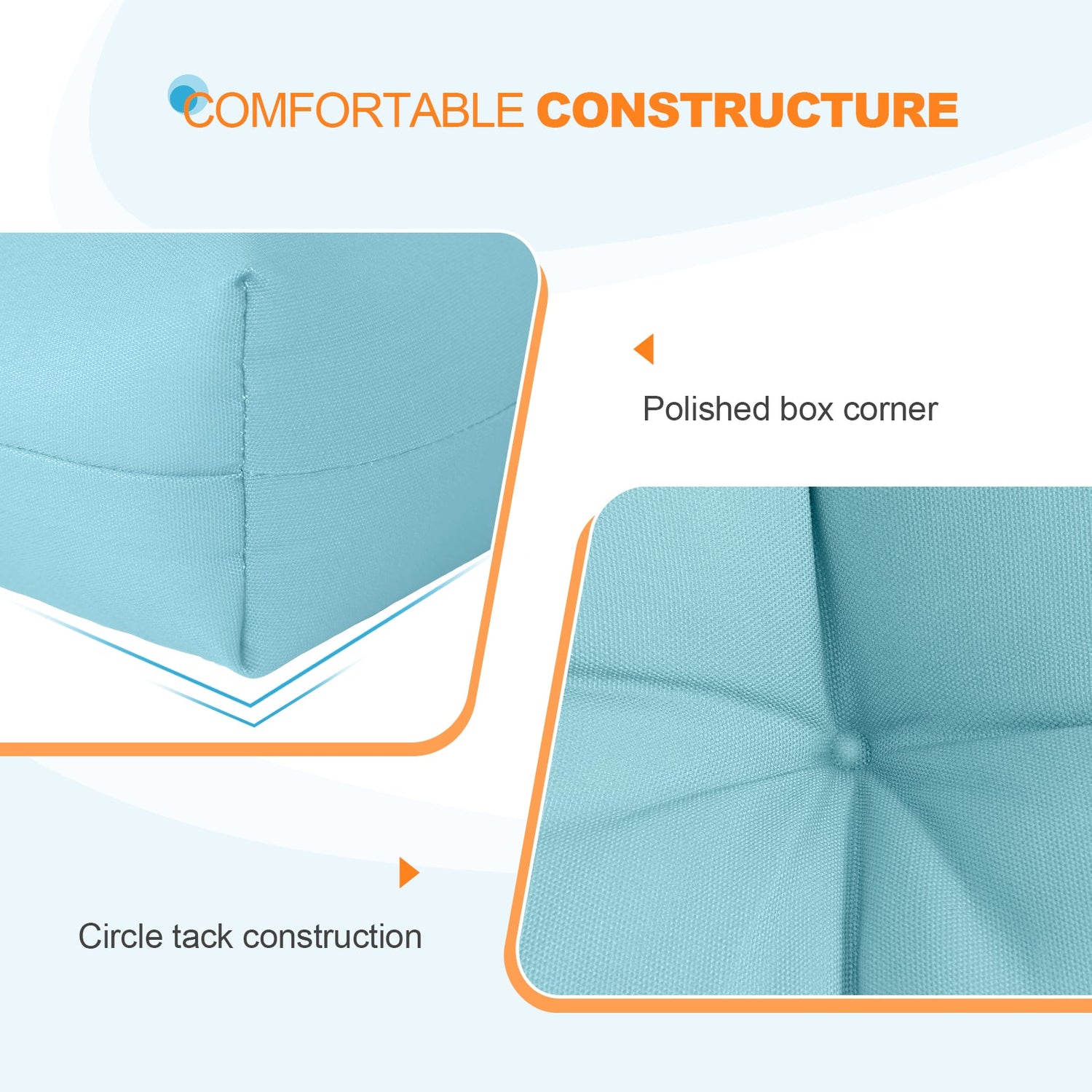 COMFORTABLE CONSTRUCTURE

Polished box corner

Circle tack construction